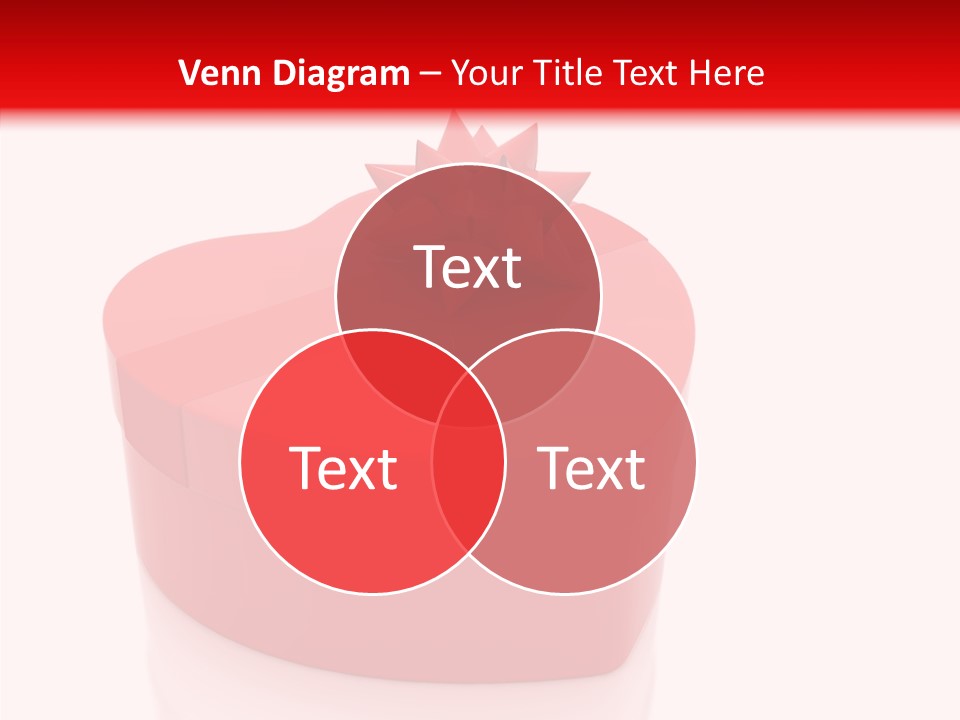 Venn Diagram – Your Title Text Here

Text

Text

Text